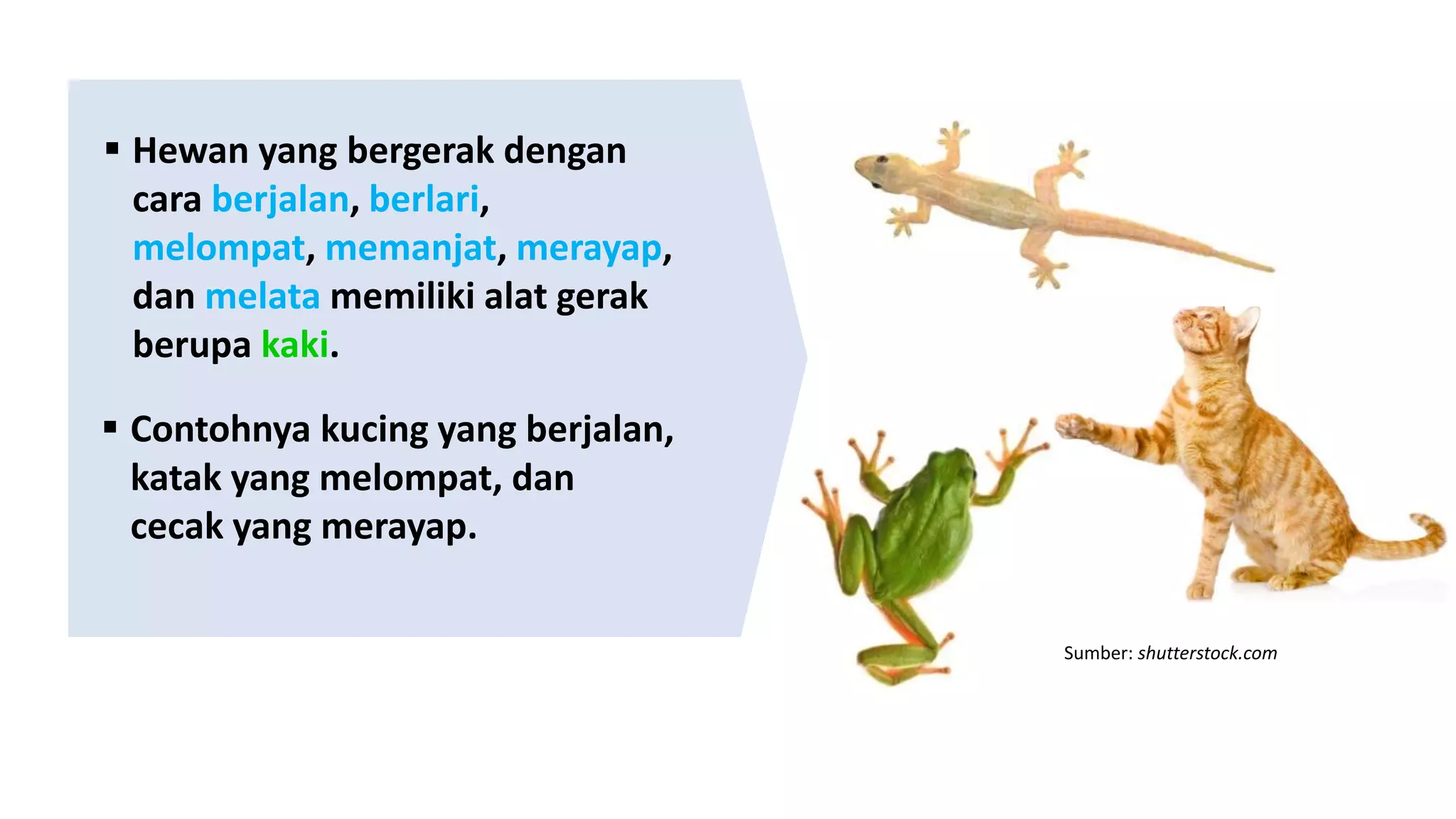 ▪ Hewan yang bergerak dengan cara berjalan, berlari, melompat, memanjat, merayap, dan melata memiliki alat gerak berupa kaki.

▪ Contohnya kucing yang berjalan, katak yang melompat, dan cecak yang merayap.

Sumber: shutterstock.com